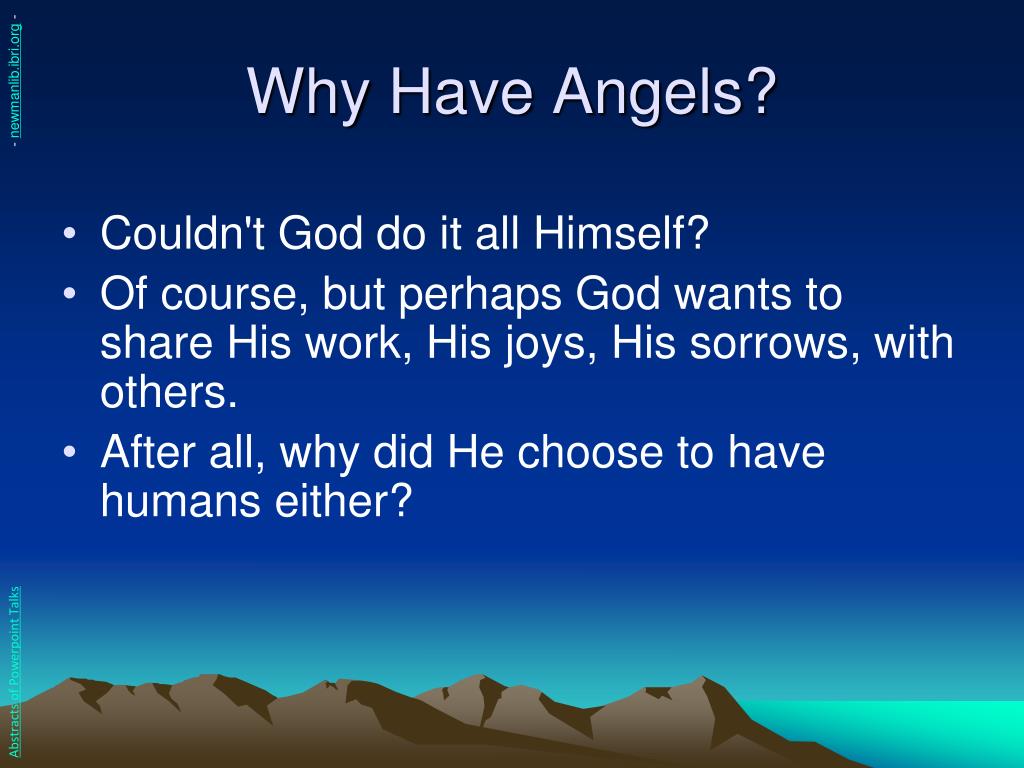 - newmanlib.ibri.org -

Why Have Angels?

• Couldn't God do it all Himself?
• Of course, but perhaps God wants to share His work, His joys, His sorrows, with others.
• After all, why did He choose to have humans either?

Abstracts of Powerpoint Talks